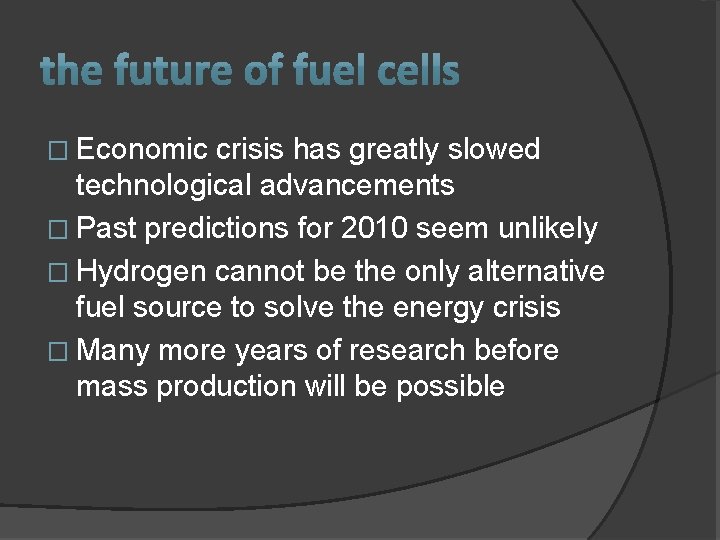 the future of fuel cells

□ Economic crisis has greatly slowed technological advancements
□ Past predictions for 2010 seem unlikely
□ Hydrogen cannot be the only alternative fuel source to solve the energy crisis
□ Many more years of research before mass production will be possible